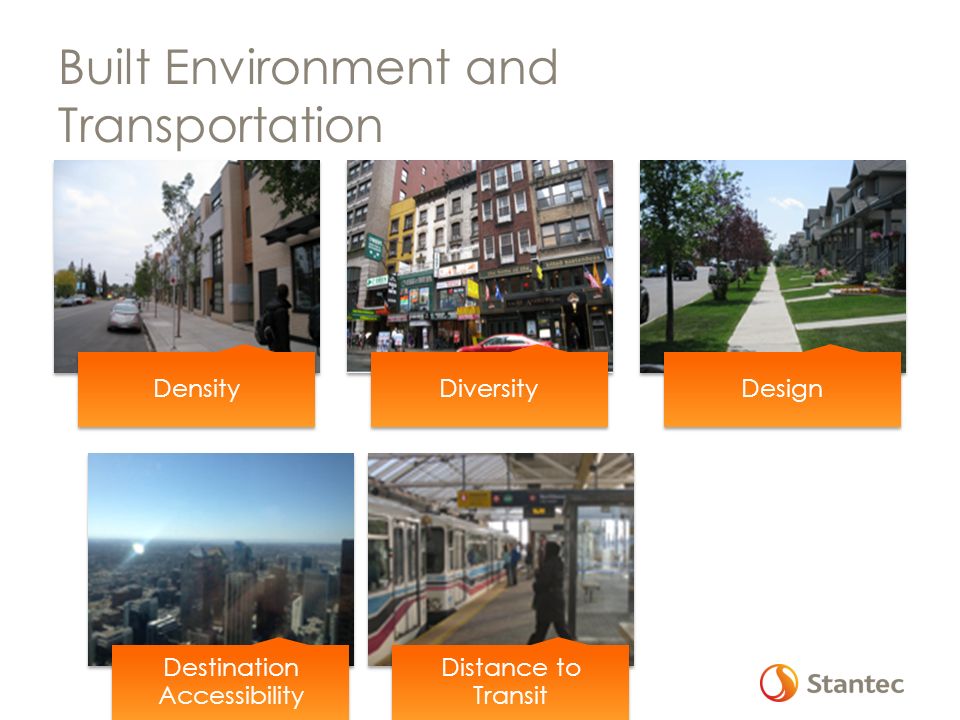 Built Environment and Transportation

Density

Diversity

Design

Destination Accessibility

Distance to Transit

Stantec